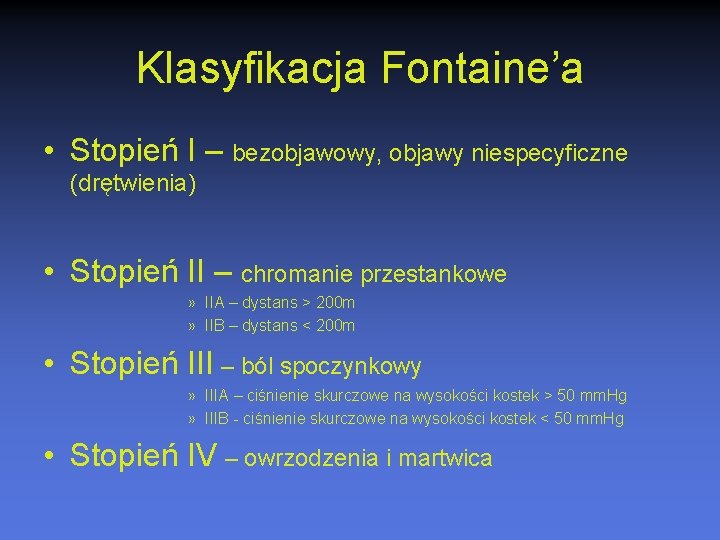 Klasyfikacja Fontaine’a

• Stopień I – bezobjawowy, objawy niespecyficzne (drętwienia)

• Stopień II – chromanie przestankowe
» IIA – dystans > 200m
» IIB – dystans < 200m

• Stopień III – ból spoczynkowy
» IIIA – ciśnienie skurczowe na wysokości kostek > 50 mmHg
» IIIB - ciśnienie skurczowe na wysokości kostek < 50 mmHg

• Stopień IV – owrzodzenia i martwica